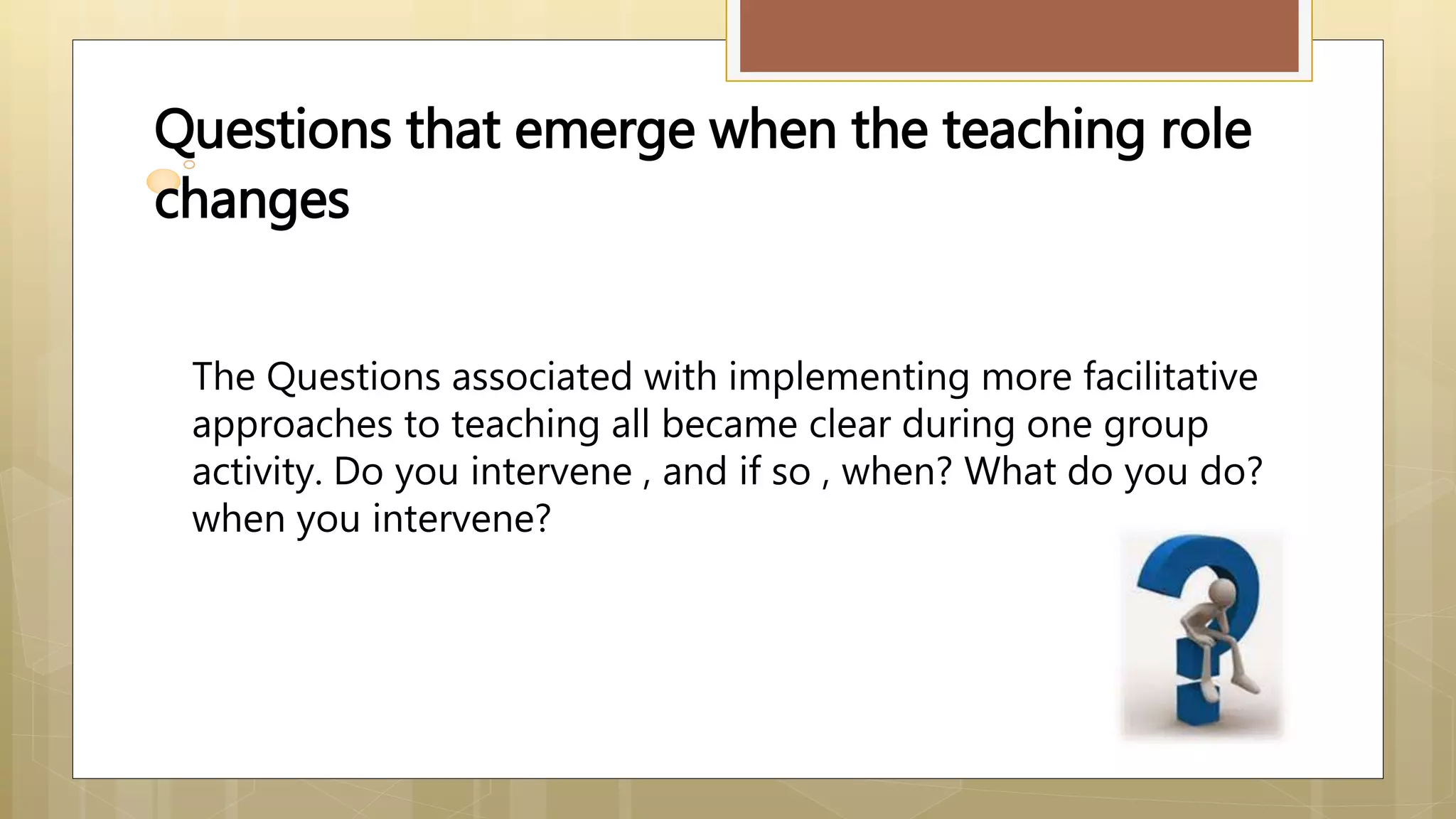 Questions that emerge when the teaching role changes

The Questions associated with implementing more facilitative approaches to teaching all became clear during one group activity. Do you intervene , and if so , when? What do you do? when you intervene?